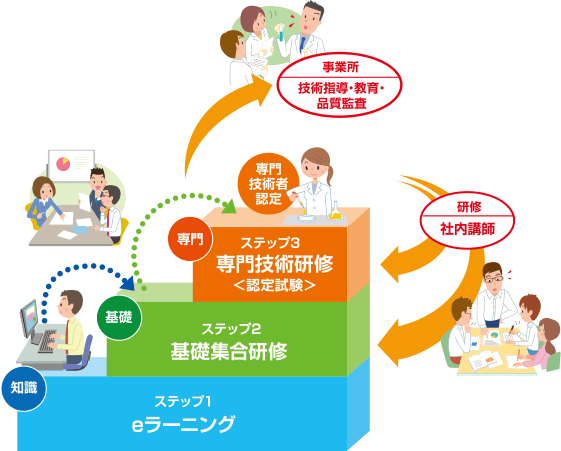 事業所
技術指導・教育・品質監査

専門技術者認定

研修
社内講師

専門

ステップ3
専門技術研修
＜認定試験＞

基礎

ステップ2
基礎集合研修

知識

ステップ1
eラーニング